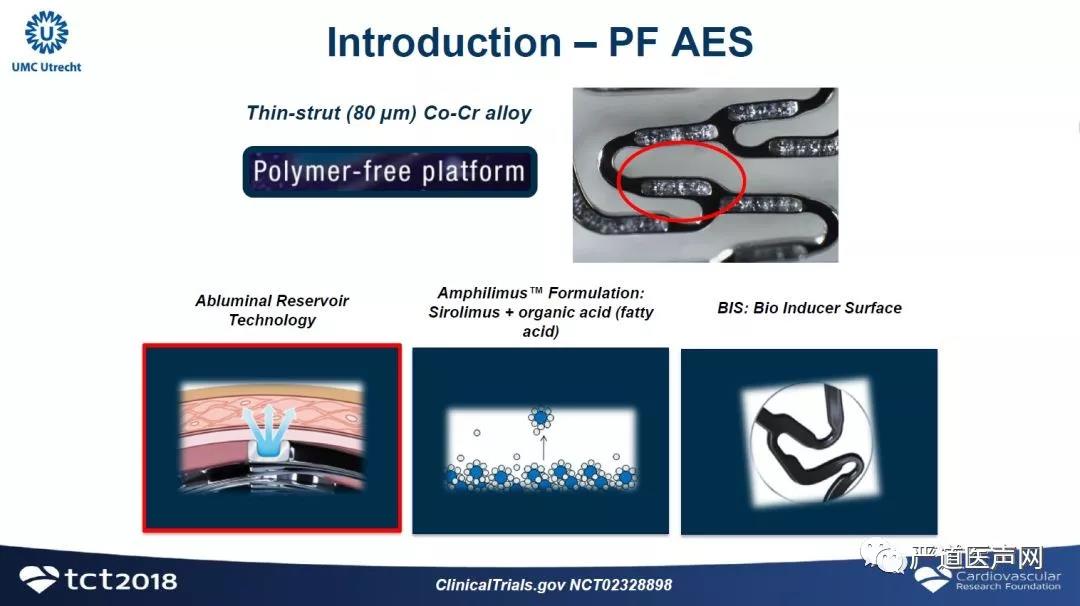 UMC Utrecht

Introduction – PF AES

Thin-strut (80 μm) Co-Cr alloy

Polymer-free platform

Abluminal Reservoir Technology

Amphilimus™ Formulation: Sirolimus + organic acid (fatty acid)

BIS: Bio Inducer Surface

tct2018

ClinicalTrials.gov NCT02328898

严道医声网

Cardiovascular Research Foundation